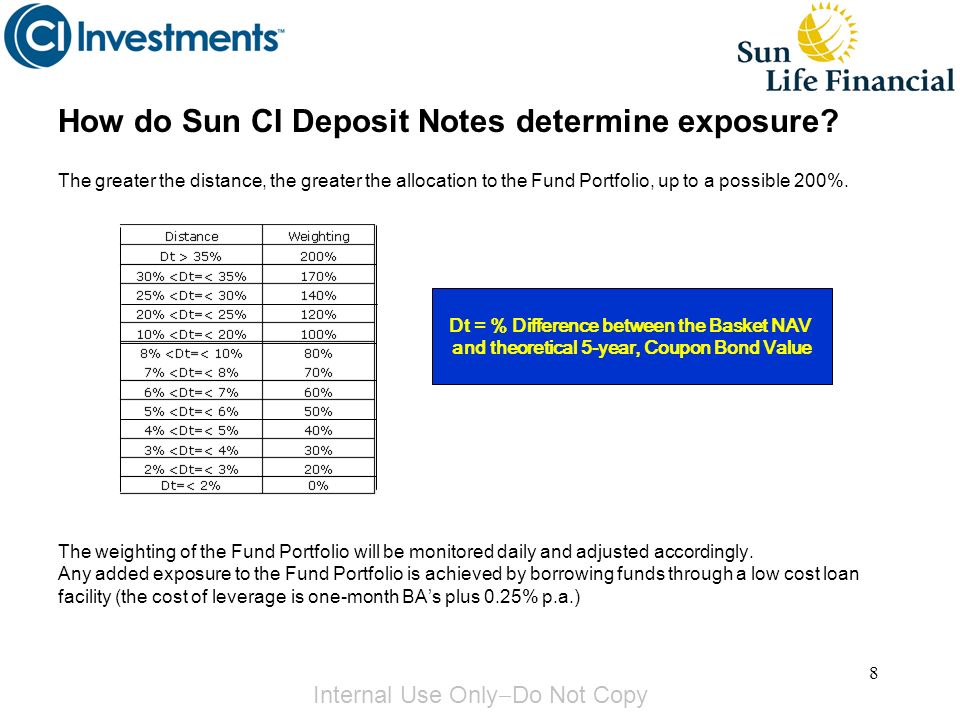 CI Investments™

Sun Life Financial

How do Sun CI Deposit Notes determine exposure?

The greater the distance, the greater the allocation to the Fund Portfolio, up to a possible 200%.

| Distance | Weighting |
|---|---|
| Dt > 35% | 200% |
| 30% <Dt=< 35% | 170% |
| 25% <Dt=< 30% | 140% |
| 20% <Dt=< 25% | 120% |
| 10% <Dt=< 20% | 100% |
| 8% <Dt=< 10% | 80% |
| 7% <Dt=< 8% | 70% |
| 6% <Dt=< 7% | 60% |
| 5% <Dt=< 6% | 50% |
| 4% <Dt=< 5% | 40% |
| 3% <Dt=< 4% | 30% |
| 2% <Dt=< 3% | 20% |
| Dt=< 2% | 0% |

Dt = % Difference between the Basket NAV and theoretical 5-year, Coupon Bond Value

The weighting of the Fund Portfolio will be monitored daily and adjusted accordingly.
Any added exposure to the Fund Portfolio is achieved by borrowing funds through a low cost loan facility (the cost of leverage is one-month BA's plus 0.25% p.a.)

8

Internal Use Only–Do Not Copy